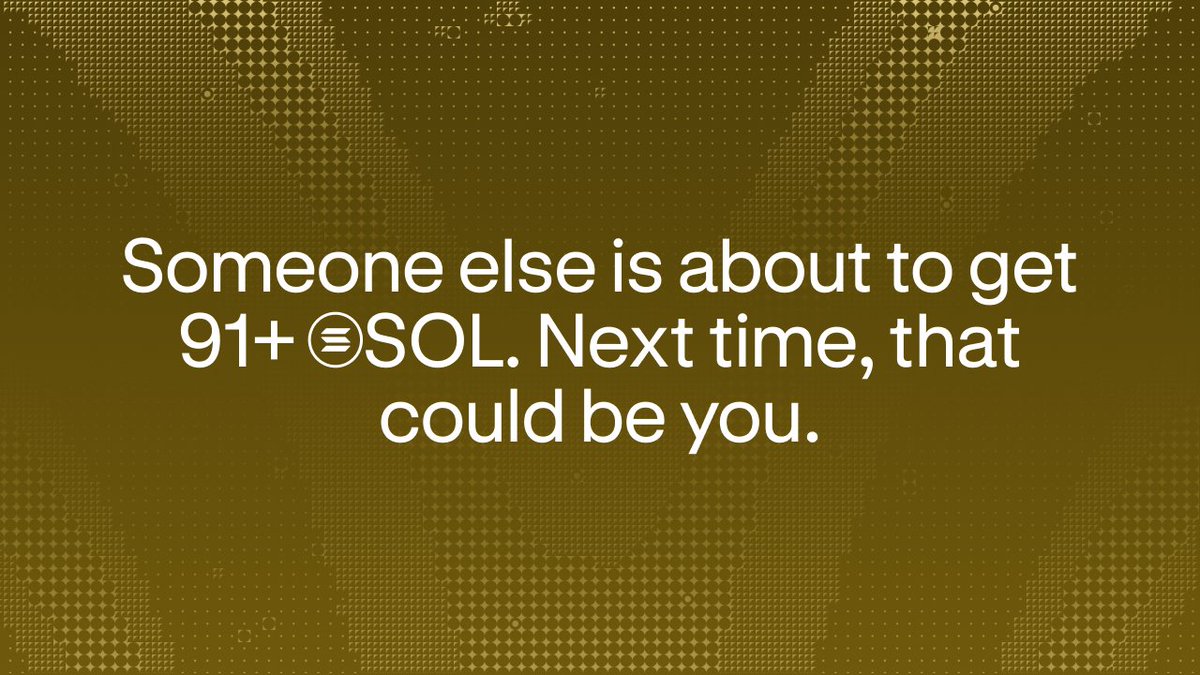 Someone else is about to get 91+ SOL. Next time, that could be you.